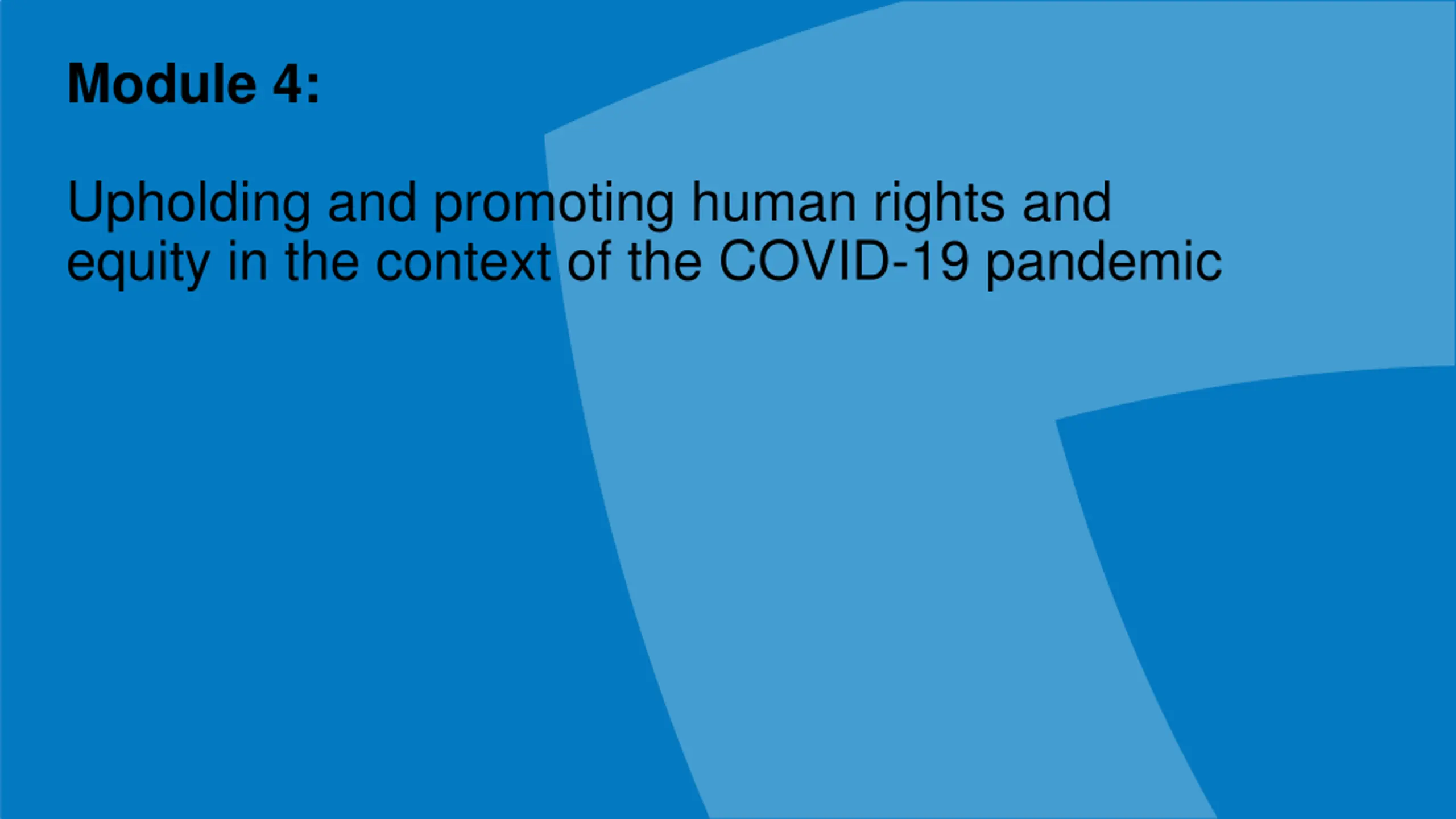 Module 4:

Upholding and promoting human rights and equity in the context of the COVID-19 pandemic